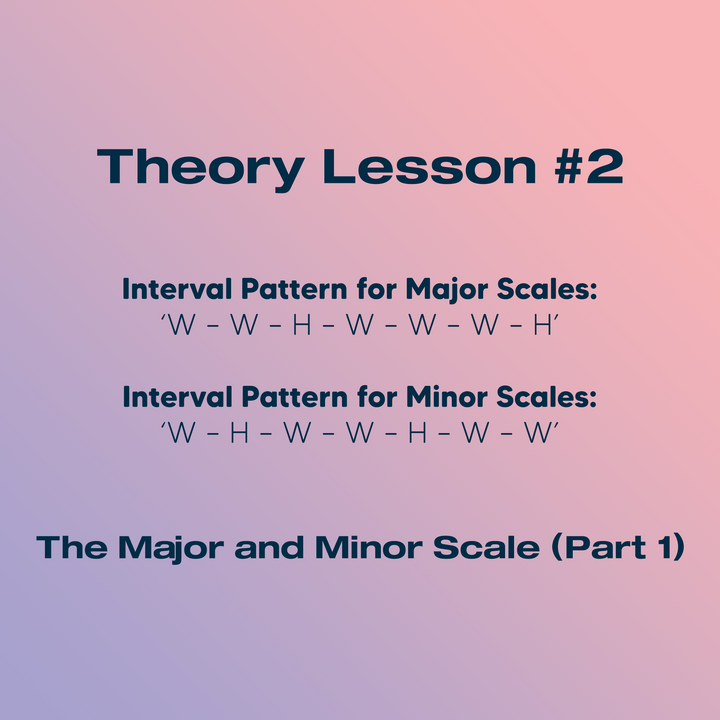 Theory Lesson #2

Interval Pattern for Major Scales:
‘W – W – H – W – W – W – H’

Interval Pattern for Minor Scales:
‘W – H – W – W – H – W – W’

The Major and Minor Scale (Part 1)